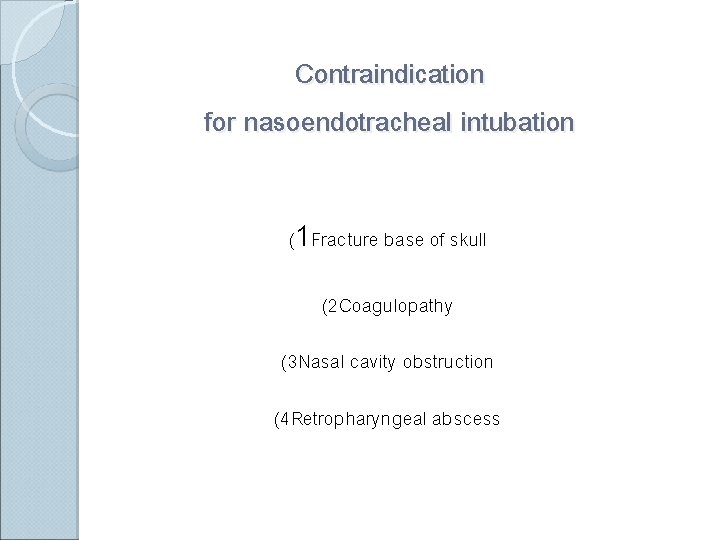 Contraindication
for nasoendotracheal intubation

(1Fracture base of skull

(2Coagulopathy

(3Nasal cavity obstruction

(4Retropharyngeal abscess